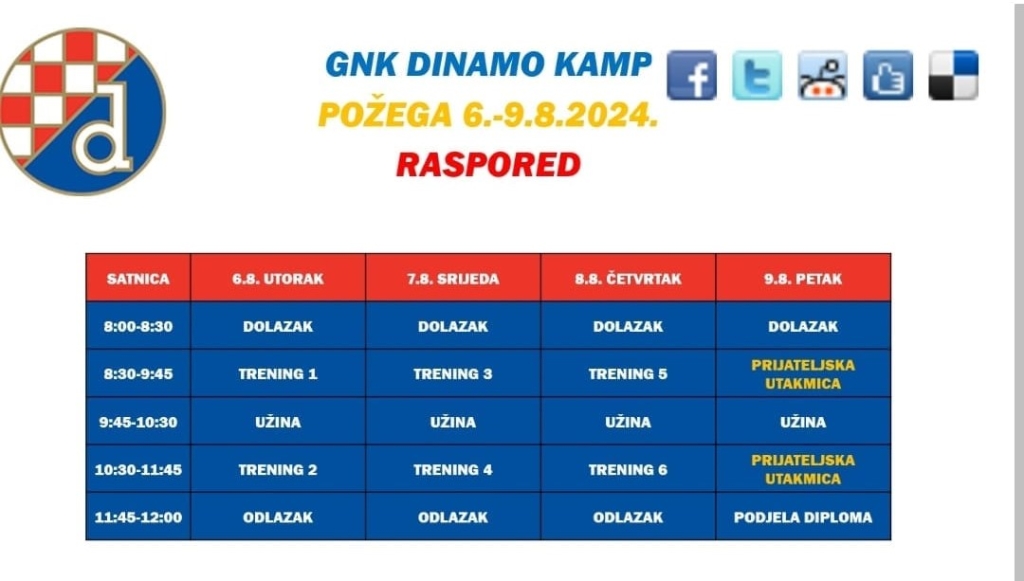 d

GNK DINAMO KAMP
POŽEGA 6.-9.8.2024.
RASPORED

| SATNICA | 6.8. UTORAK | 7.8. SRIJEDA | 8.8. ČETVRTAK | 9.8. PETAK |
|---|---|---|---|---|
| 8:00-8:30 | DOLAZAK | DOLAZAK | DOLAZAK | DOLAZAK |
| 8:30-9:45 | TRENING 1 | TRENING 3 | TRENING 5 | PRIJATELJSKA UTAKMICA |
| 9:45-10:30 | UŽINA | UŽINA | UŽINA | UŽINA |
| 10:30-11:45 | TRENING 2 | TRENING 4 | TRENING 6 | PRIJATELJSKA UTAKMICA |
| 11:45-12:00 | ODLAZAK | ODLAZAK | ODLAZAK | PODJELA DIPLOMA |